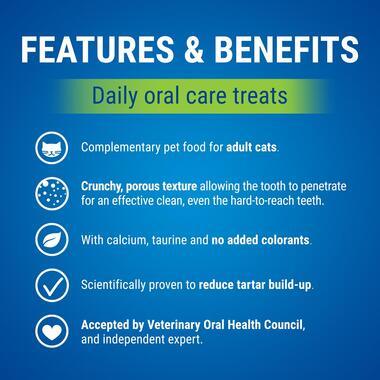 FEATURES & BENEFITS

Daily oral care treats

Complementary pet food for adult cats.

Crunchy, porous texture allowing the tooth to penetrate for an effective clean, even the hard-to-reach teeth.

With calcium, taurine and no added colorants.

Scientifically proven to reduce tartar build-up.

Accepted by Veterinary Oral Health Council, and independent expert.